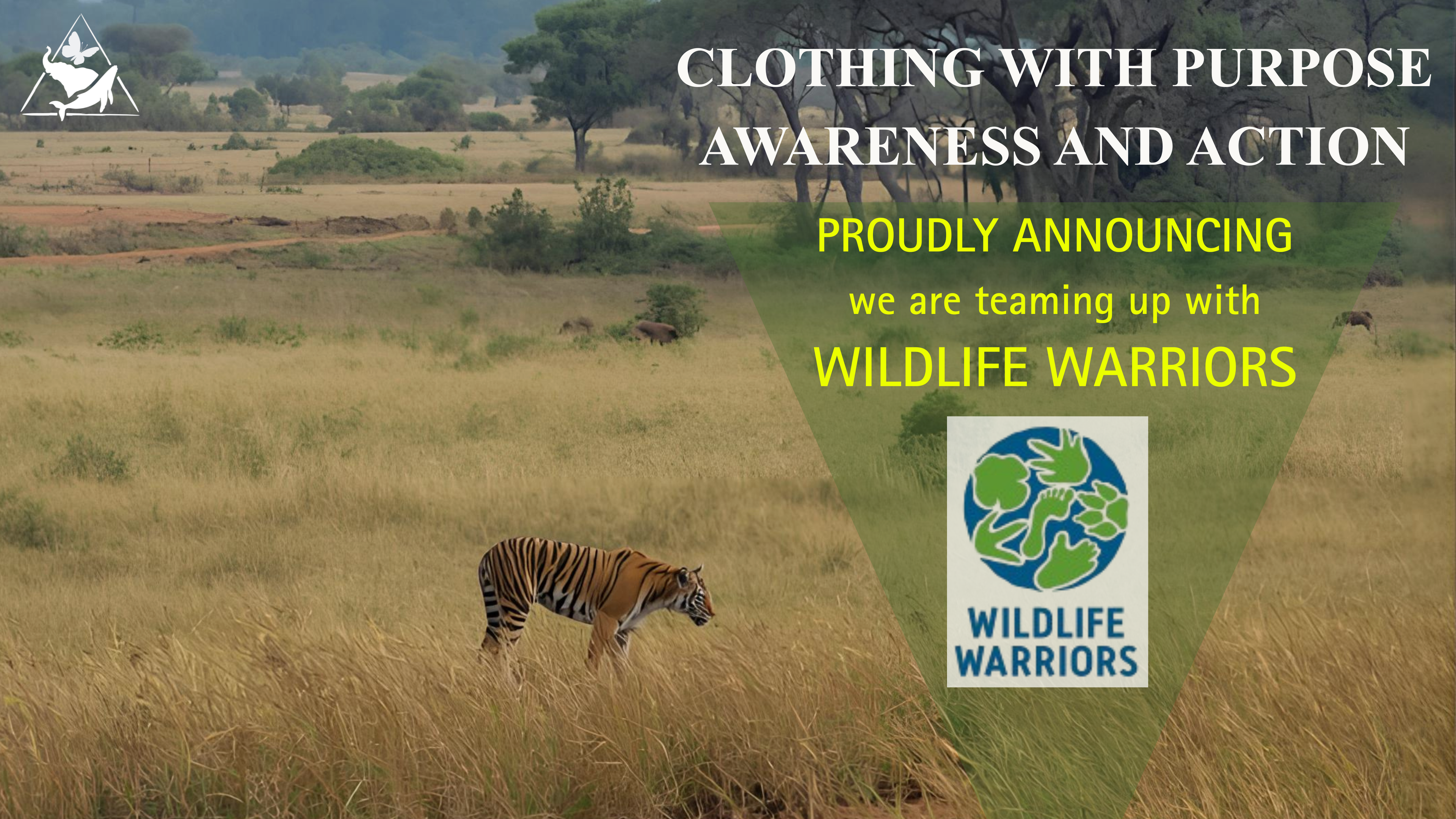 CLOTHING WITH PURPOSE
AWARENESS AND ACTION

PROUDLY ANNOUNCING
we are teaming up with
WILDLIFE WARRIORS

WILDLIFE
WARRIORS